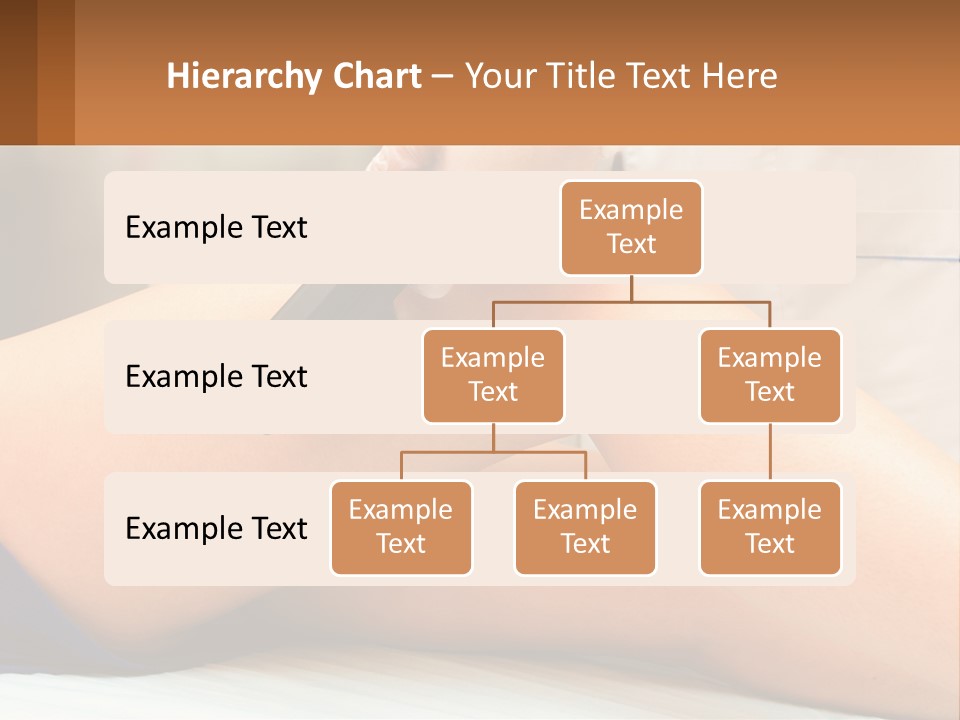 Hierarchy Chart – Your Title Text Here

Example Text

Example Text

Example Text

Example Text

Example Text

Example Text

Example Text

Example Text

Example Text